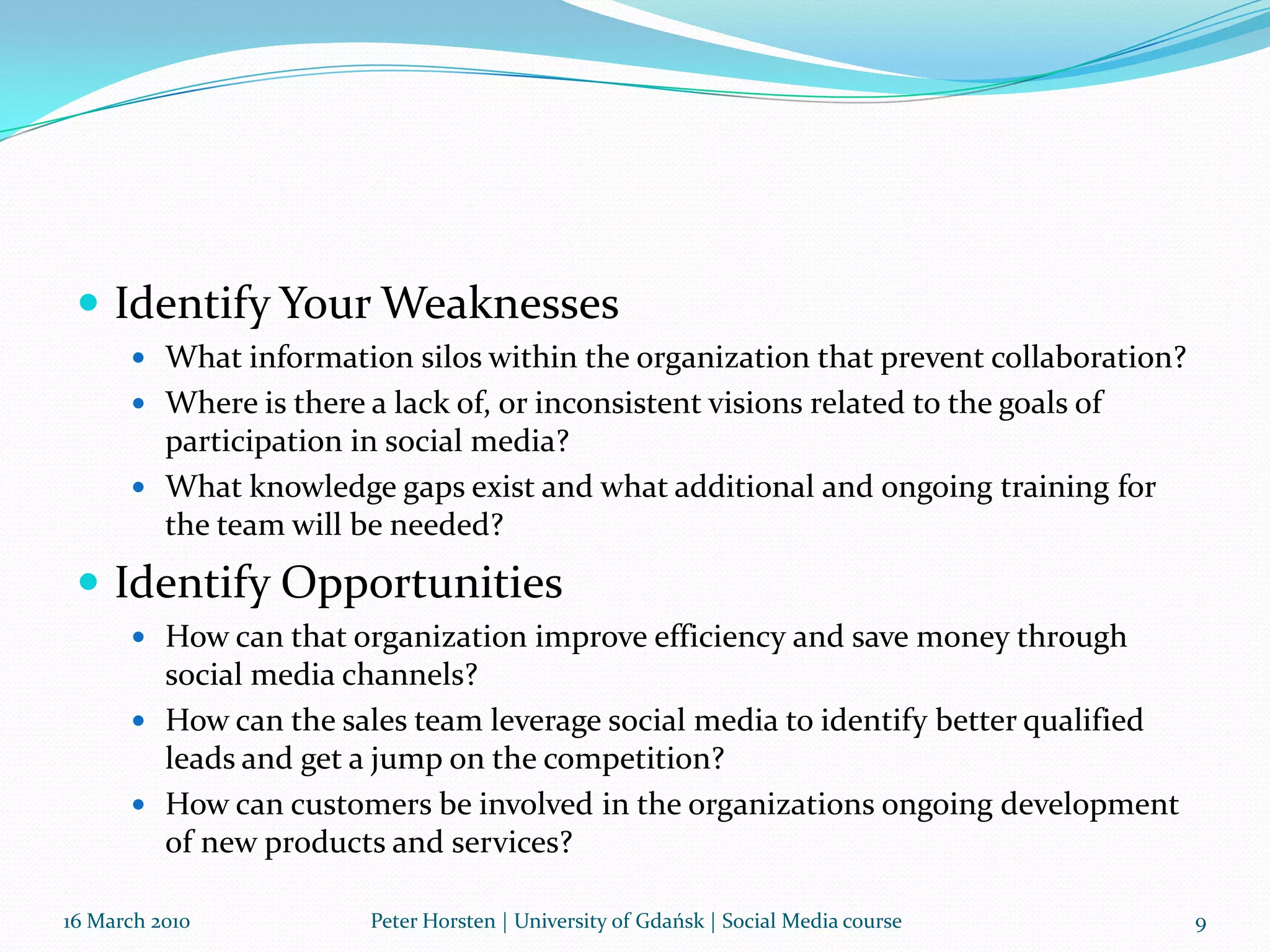 - Identify Your Weaknesses
  - What information silos within the organization that prevent collaboration?
  - Where is there a lack of, or inconsistent visions related to the goals of participation in social media?
  - What knowledge gaps exist and what additional and ongoing training for the team will be needed?
- Identify Opportunities
  - How can that organization improve efficiency and save money through social media channels?
  - How can the sales team leverage social media to identify better qualified leads and get a jump on the competition?
  - How can customers be involved in the organizations ongoing development of new products and services?

16 March 2010 Peter Horsten | University of Gdańsk | Social Media course 9